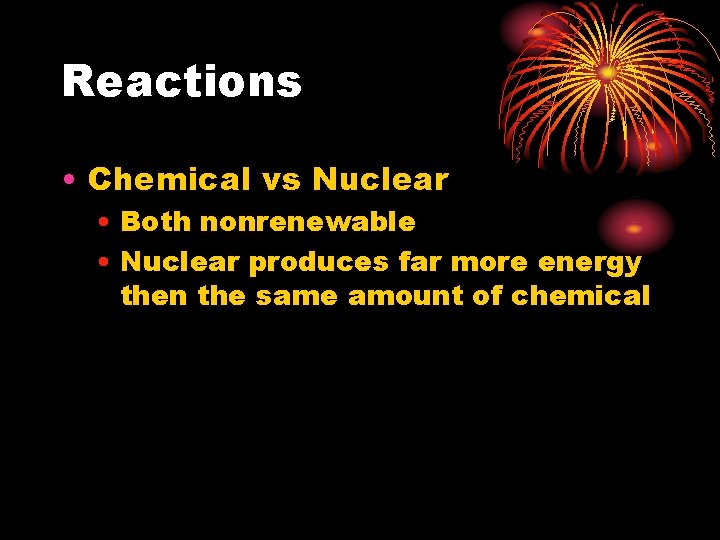 Reactions

• Chemical vs Nuclear
  • Both nonrenewable
  • Nuclear produces far more energy then the same amount of chemical